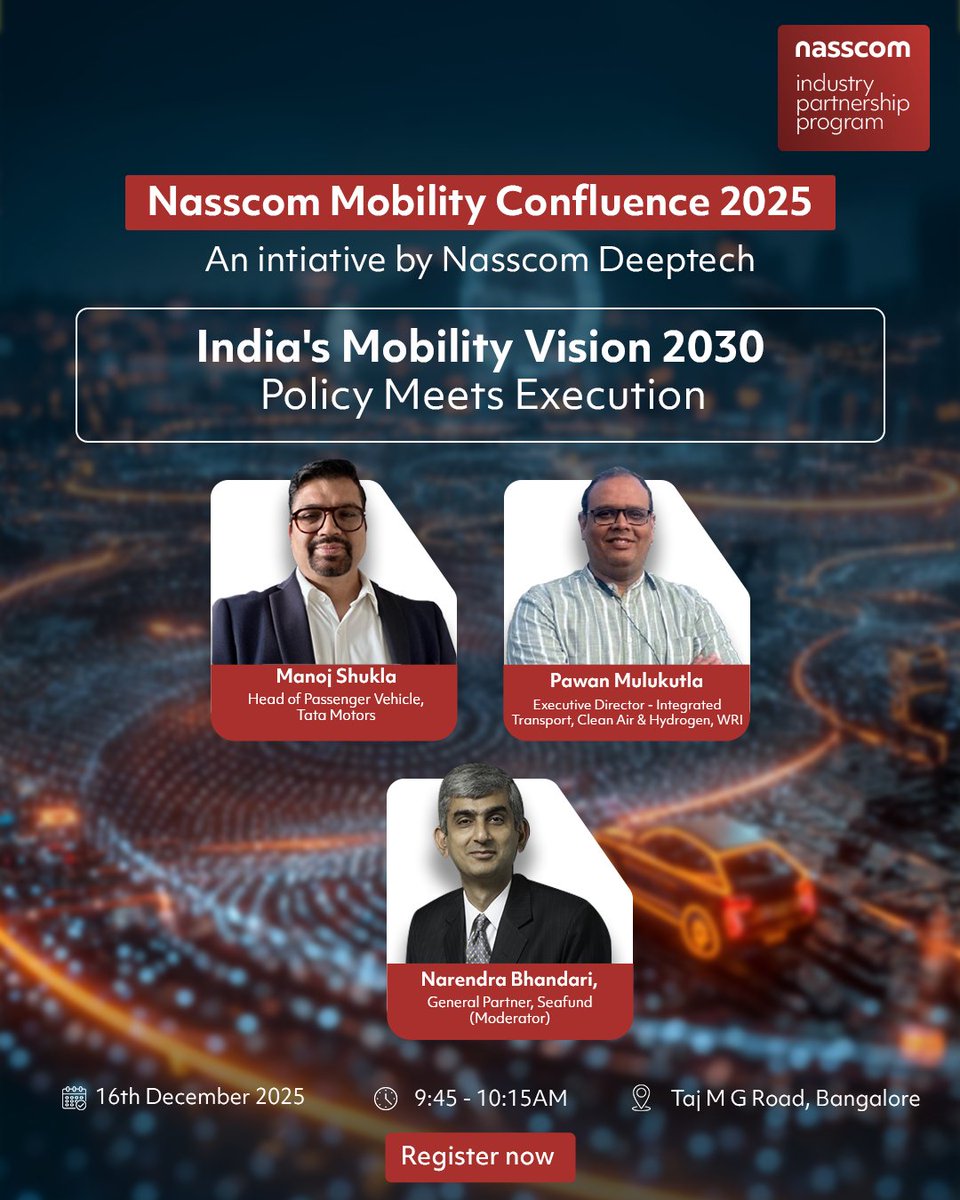 nasscom
industry partnership program

Nasscom Mobility Confluence 2025
An intiative by Nasscom Deeptech

India's Mobility Vision 2030
Policy Meets Execution

Manoj Shukla
Head of Passenger Vehicle, Tata Motors

Pawan Mulukutla
Executive Director - Integrated Transport, Clean Air & Hydrogen, WRI

Narendra Bhandari,
General Partner, Seafund
(Moderator)

16th December 2025

9:45 - 10:15AM

Taj M G Road, Bangalore

Register now